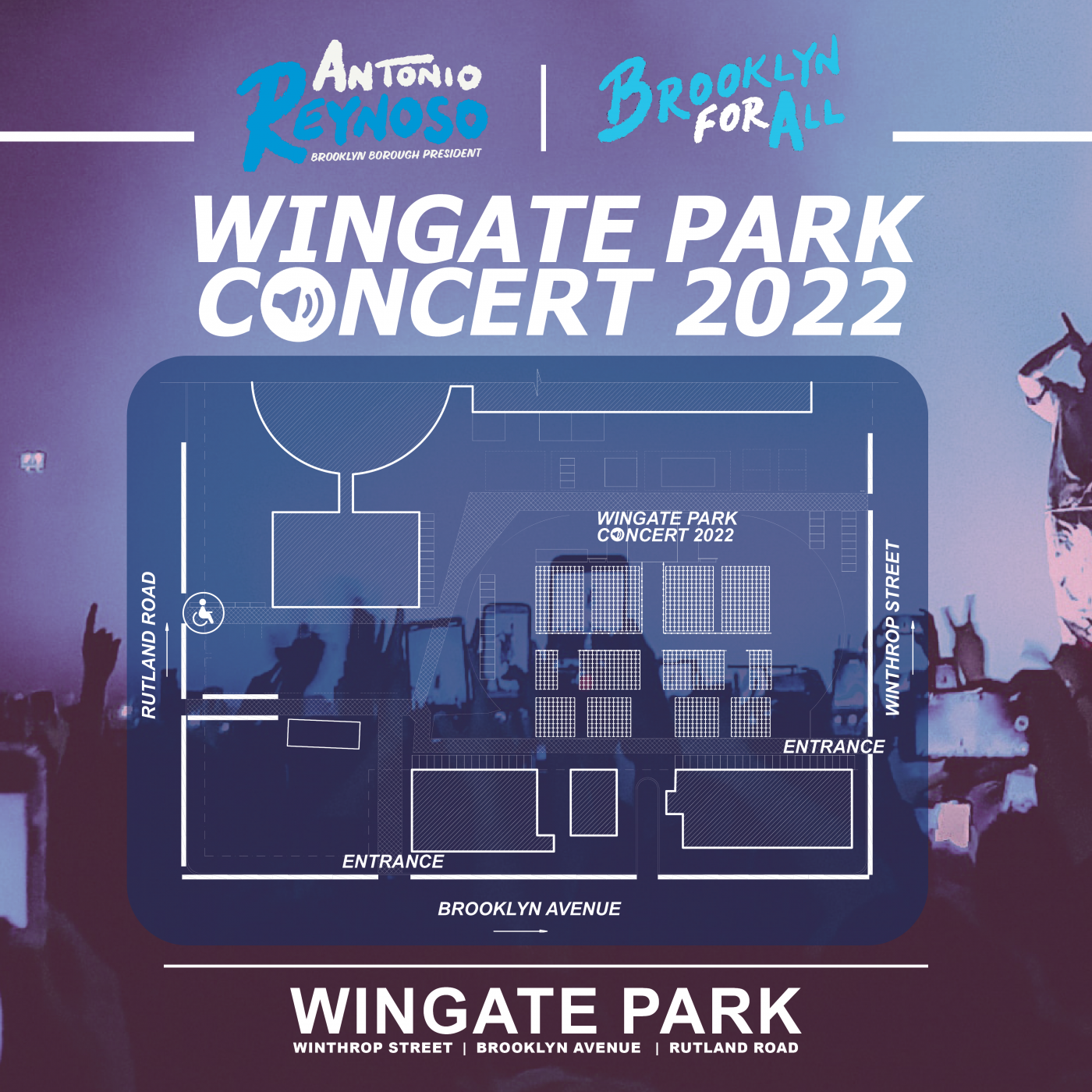 ANTONIO REYNOSO
BROOKLYN BOROUGH PRESIDENT

BROOKLYN FOR ALL

WINGATE PARK CONCERT 2022

WINGATE PARK CONCERT 2022

RUTLAND ROAD

WINTHROP STREET

ENTRANCE

ENTRANCE

BROOKLYN AVENUE

WINGATE PARK
WINTHROP STREET | BROOKLYN AVENUE | RUTLAND ROAD